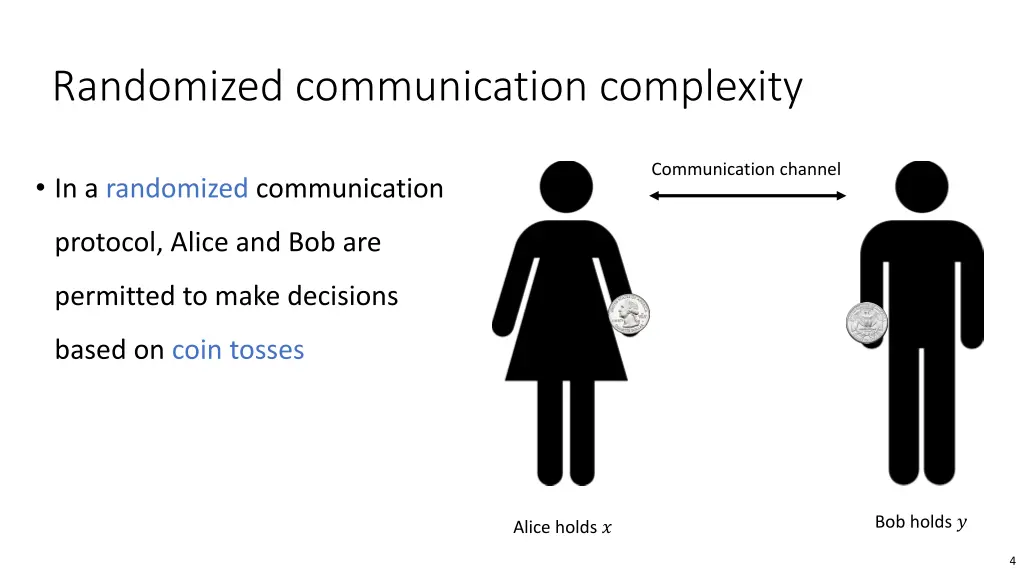 Randomized communication complexity

• In a randomized communication protocol, Alice and Bob are permitted to make decisions based on coin tosses

Communication channel

Alice holds $x$

Bob holds $y$

4